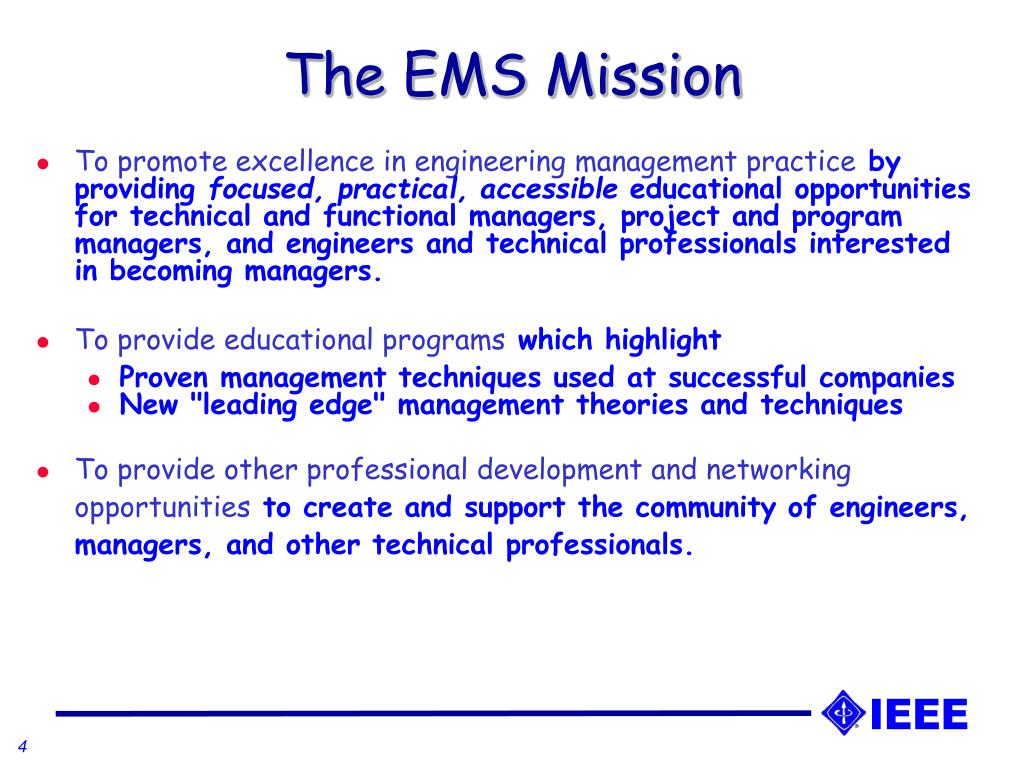 The EMS Mission

- To promote excellence in engineering management practice by providing focused, practical, accessible educational opportunities for technical and functional managers, project and program managers, and engineers and technical professionals interested in becoming managers.

- To provide educational programs which highlight
  - Proven management techniques used at successful companies
  - New "leading edge" management theories and techniques

- To provide other professional development and networking opportunities to create and support the community of engineers, managers, and other technical professionals.

IEEE

4